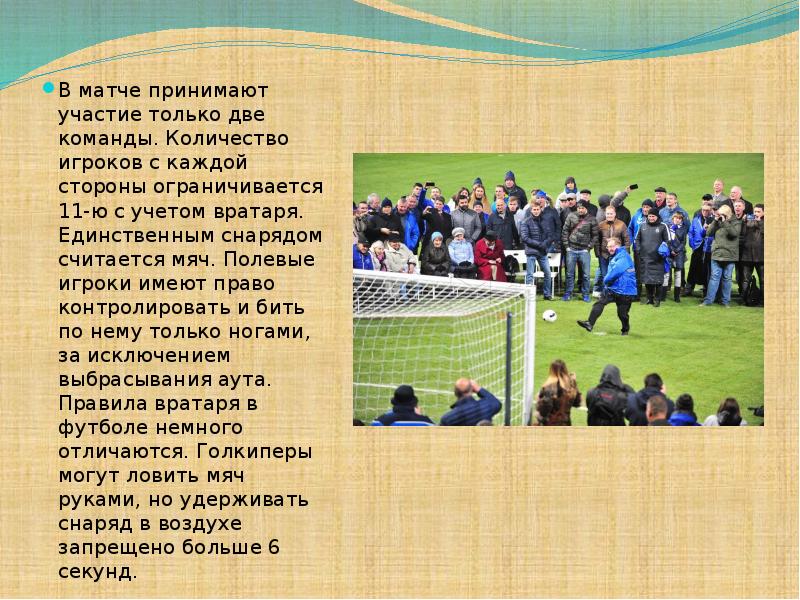 В матче принимают участие только две команды. Количество игроков с каждой стороны ограничивается 11-ю с учетом вратаря. Единственным снарядом считается мяч. Полевые игроки имеют право контролировать и бить по нему только ногами, за исключением выбрасывания аута. Правила вратаря в футболе немного отличаются. Голкиперы могут ловить мяч руками, но удерживать снаряд в воздухе запрещено больше 6 секунд.